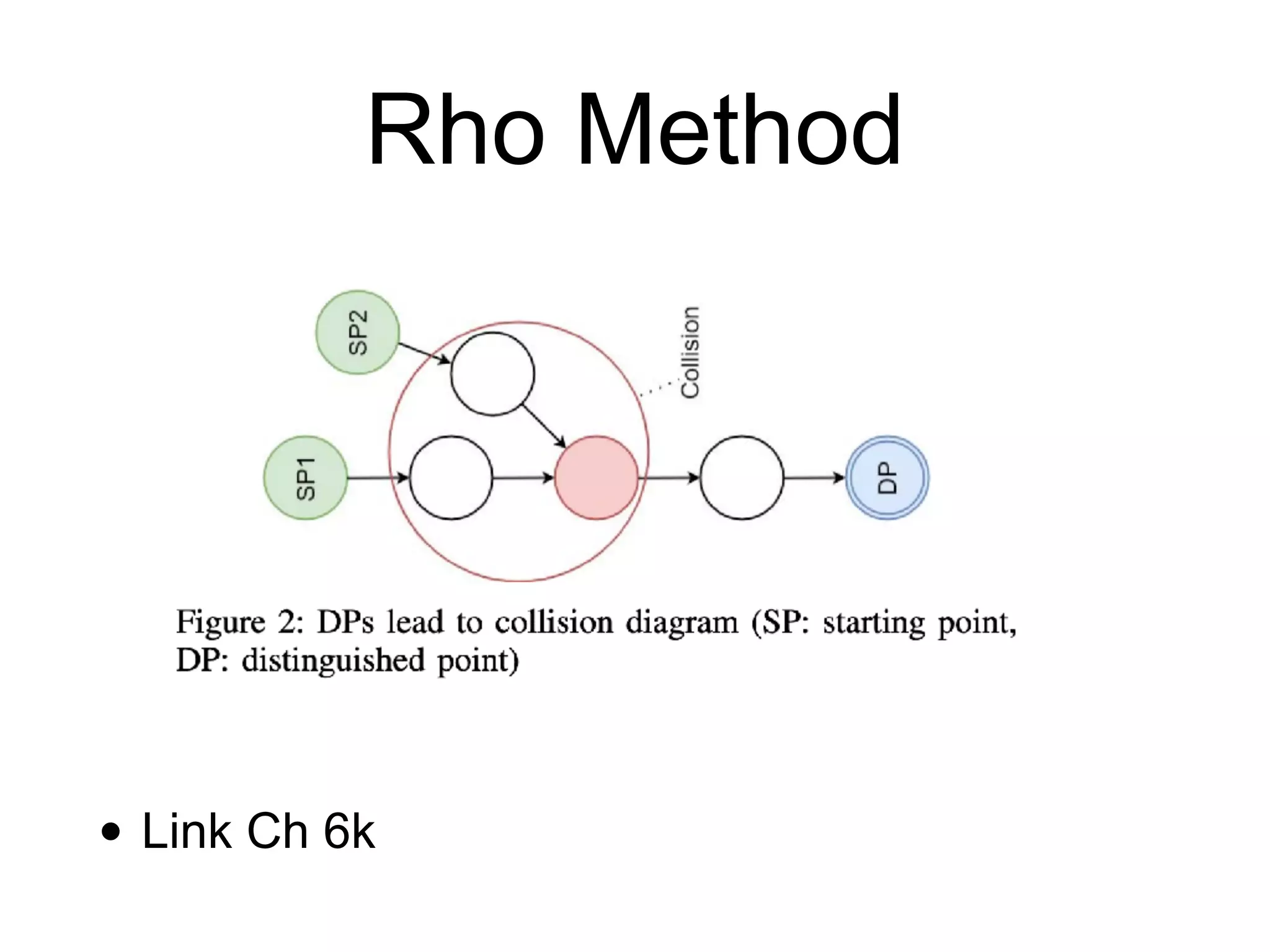 Rho Method

SP2

Collision

SP1

DP

Figure 2: DPs lead to collision diagram (SP: starting point, DP: distinguished point)

• Link Ch 6k